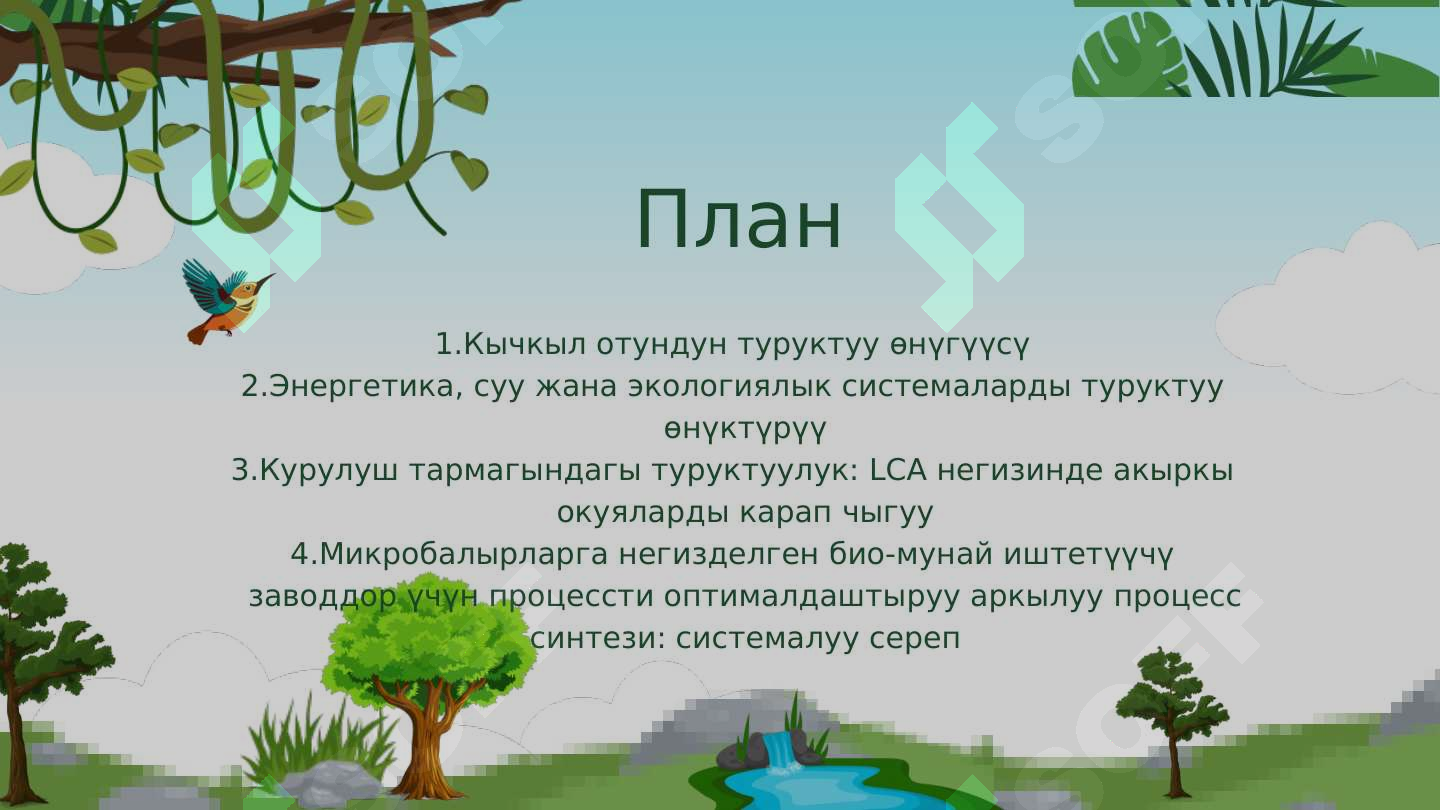 План

1.Кычкыл отундун туруктуу өнүгүүсү
2.Энергетика, суу жана экологиялык системаларды туруктуу өнүктүрүү
3.Курулуш тармагындагы туруктуулук: LCA негизинде акыркы окуяларды карап чыгуу
4.Микробалырларга негизделген био-мунай иштетүүчү заводдор үчүн процессти оптималдаштыруу аркылуу процесс синтези: системалуу сереп